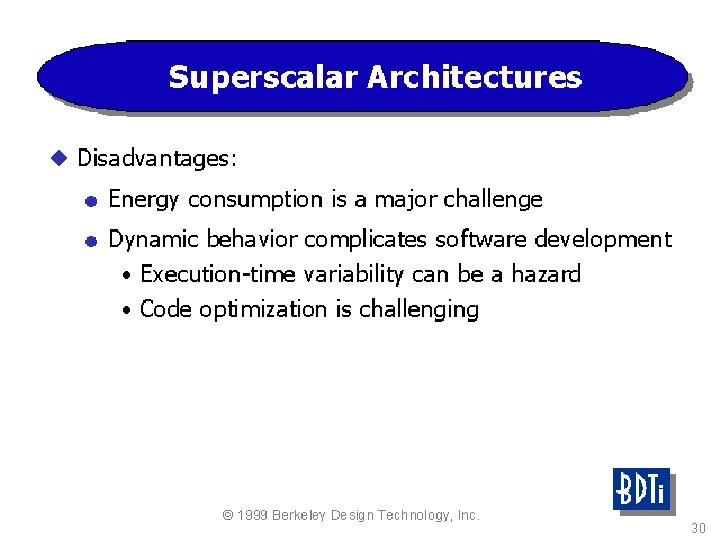 Superscalar Architectures

Disadvantages:

Energy consumption is a major challenge

Dynamic behavior complicates software development

• Execution-time variability can be a hazard

• Code optimization is challenging

BDTi

© 1999 Berkeley Design Technology, Inc.

30